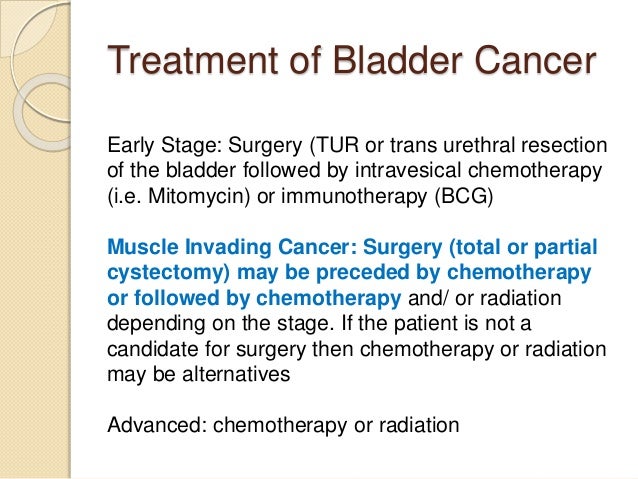 Treatment of Bladder Cancer

Early Stage: Surgery (TUR or trans urethral resection of the bladder followed by intravesical chemotherapy (i.e. Mitomycin) or immunotherapy (BCG)

Muscle Invading Cancer: Surgery (total or partial cystectomy) may be preceded by chemotherapy or followed by chemotherapy and/ or radiation depending on the stage. If the patient is not a candidate for surgery then chemotherapy or radiation may be alternatives

Advanced: chemotherapy or radiation